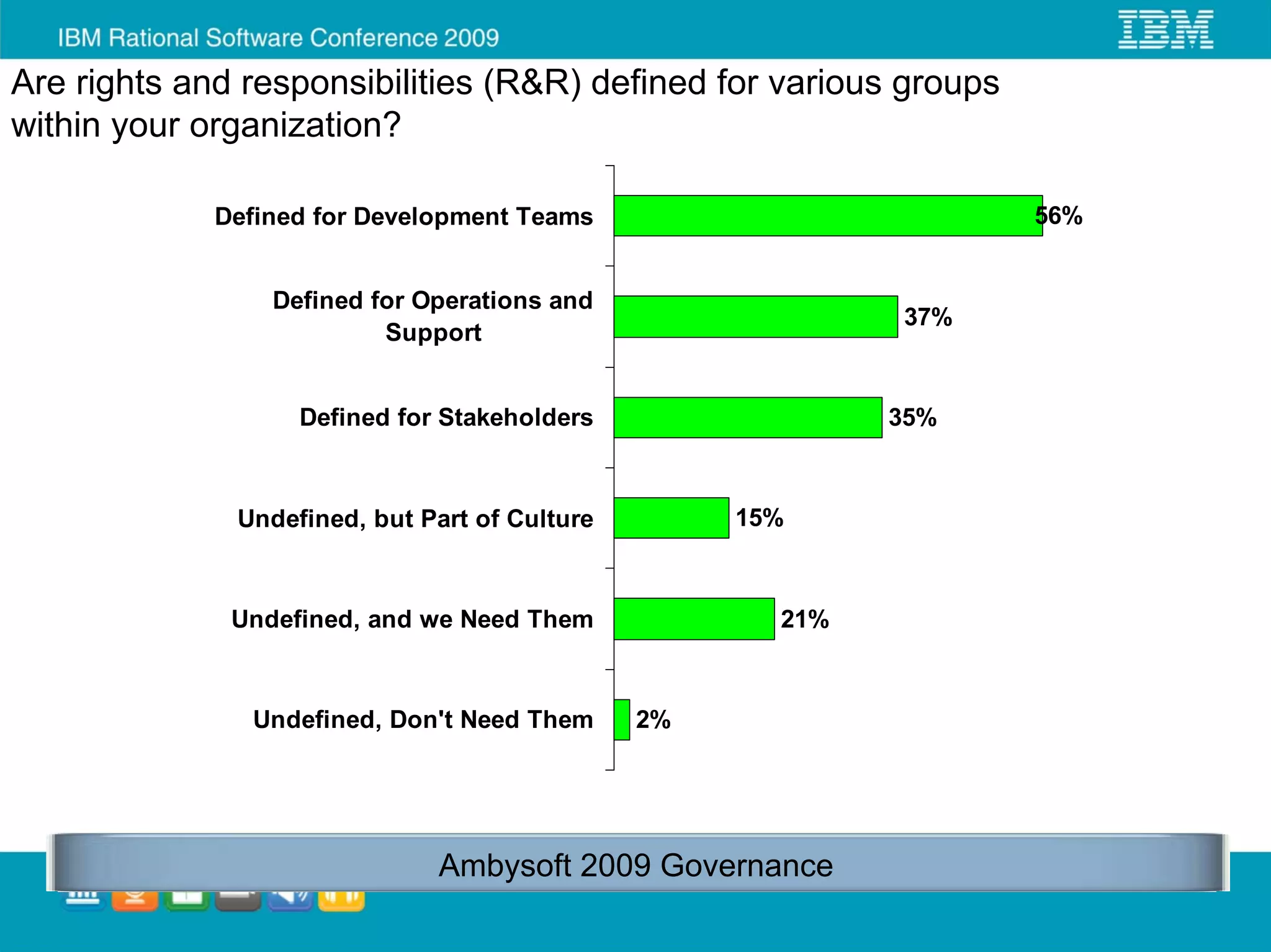 IBM Rational Software Conference 2009

IBM

Are rights and responsibilities (R&R) defined for various groups within your organization?

Defined for Development Teams 56%

Defined for Operations and Support 37%

Defined for Stakeholders 35%

Undefined, but Part of Culture 15%

Undefined, and we Need Them 21%

Undefined, Don't Need Them 2%

Ambysoft 2009 Governance